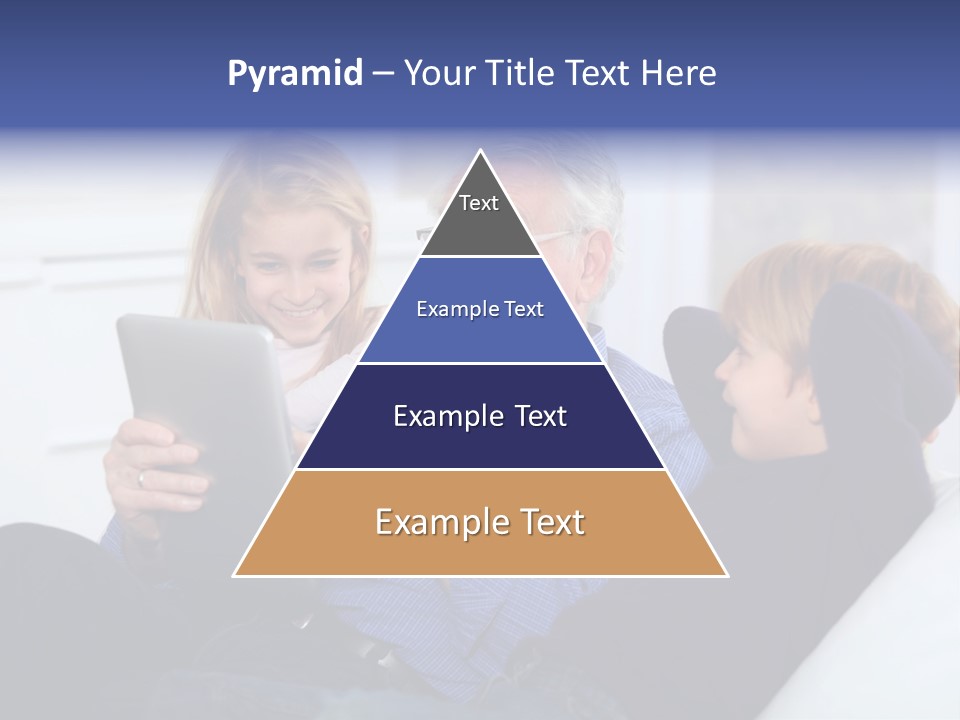 Pyramid – Your Title Text Here

Text

Example Text

Example Text

Example Text